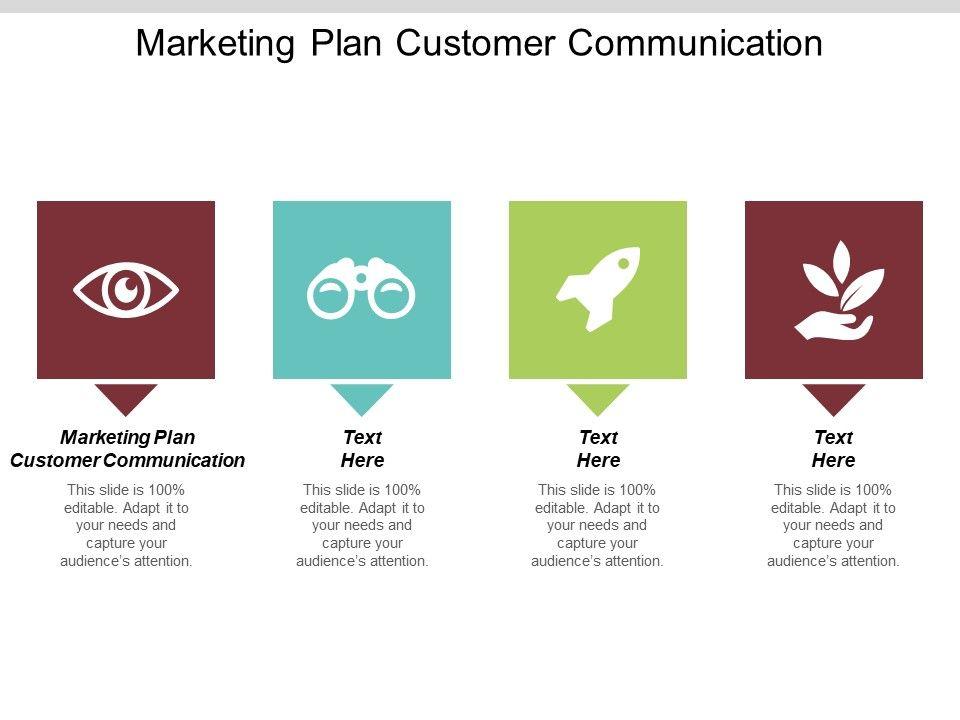 Marketing Plan Customer Communication

Marketing Plan Customer Communication

This slide is 100% editable. Adapt it to your needs and capture your audience's attention.

Text Here

This slide is 100% editable. Adapt it to your needs and capture your audience's attention.

Text Here

This slide is 100% editable. Adapt it to your needs and capture your audience's attention.

Text Here

This slide is 100% editable. Adapt it to your needs and capture your audience's attention.